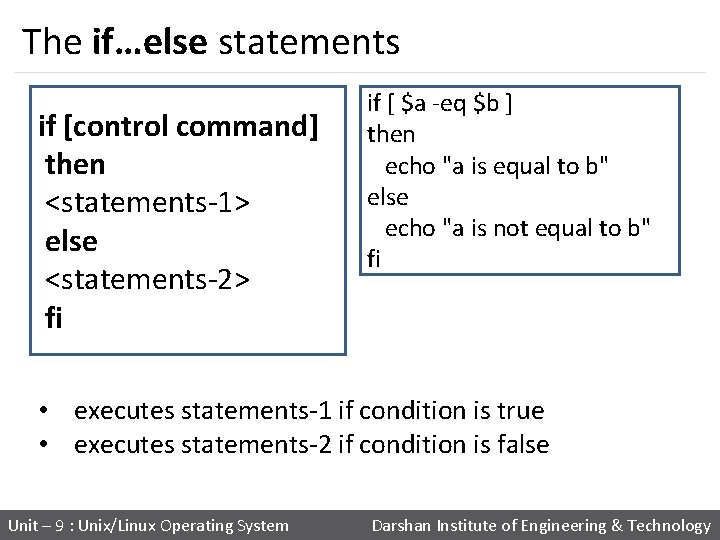 The if…else statements

if [control command]
then
<statements-1>
else
<statements-2>
fi

if [ \$a -eq \$b ]
then
echo "a is equal to b"
else
echo "a is not equal to b"
fi

• executes statements-1 if condition is true
• executes statements-2 if condition is false

Unit – 9 : Unix/Linux Operating System

Darshan Institute of Engineering & Technology